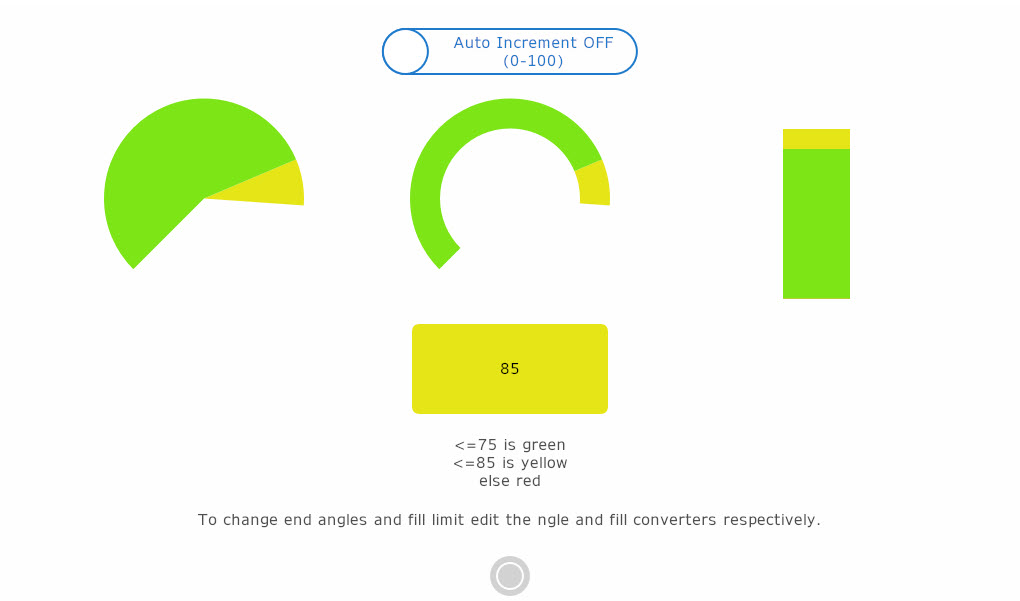 Auto Increment OFF
(0-100)

85

<=75 is green
<=85 is yellow
else red

To change end angles and fill limit edit the ngle and fill converters respectively.